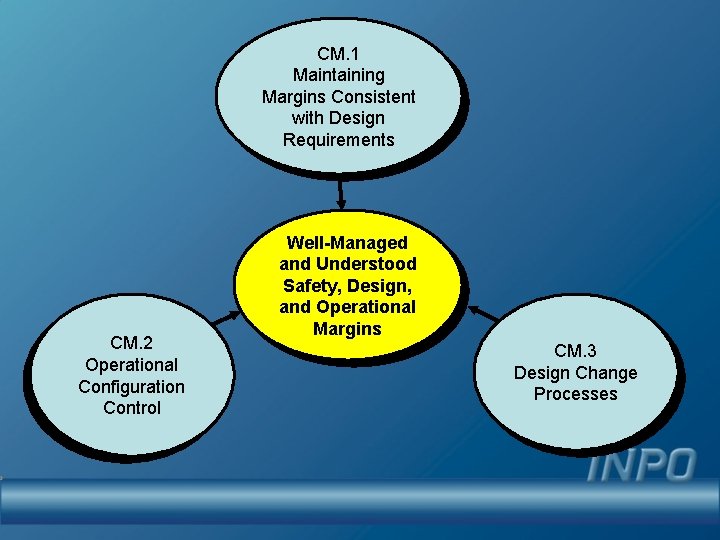 CM.1
Maintaining Margins Consistent with Design Requirements

Well-Managed and Understood Safety, Design, and Operational Margins

CM.2
Operational Configuration Control

CM.3
Design Change Processes

INPO